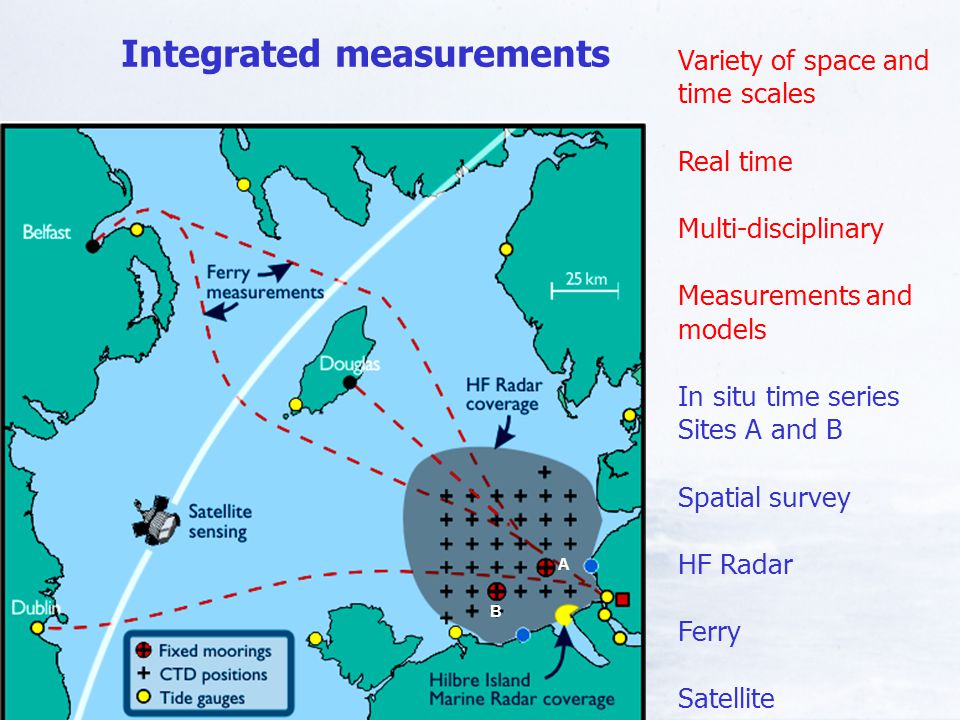 Integrated measurements

Belfast

Ferry measurements

25 km

Douglas

HF Radar coverage

Satellite sensing

A

B

Dublin

Fixed moorings
CTD positions
Tide gauges

Hilbre Island Marine Radar coverage

Variety of space and time scales

Real time

Multi-disciplinary

Measurements and models

In situ time series Sites A and B

Spatial survey

HF Radar

Ferry

Satellite